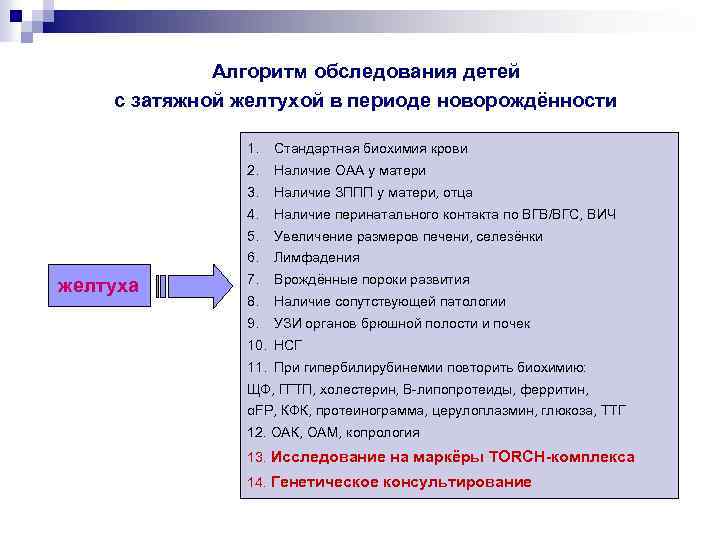 Алгоритм обследования детей с затяжной желтухой в периоде новорождённости

желтуха

1. Стандартная биохимия крови
2. Наличие ОАА у матери
3. Наличие ЗППП у матери, отца
4. Наличие перинатального контакта по ВГВ/ВГС, ВИЧ
5. Увеличение размеров печени, селезёнки
6. Лимфадения
7. Врождённые пороки развития
8. Наличие сопутствующей патологии
9. УЗИ органов брюшной полости и почек
10. НСГ
11. При гипербилирубинемии повторить биохимию: ЩФ, ГГТП, холестерин, В-липопротеиды, ферритин, αFP, КФК, протеинограмма, церулоплазмин, глюкоза, ТТГ
12. ОАК, ОАМ, копрология
13. Исследование на маркёры TORCH-комплекса
14. Генетическое консультирование